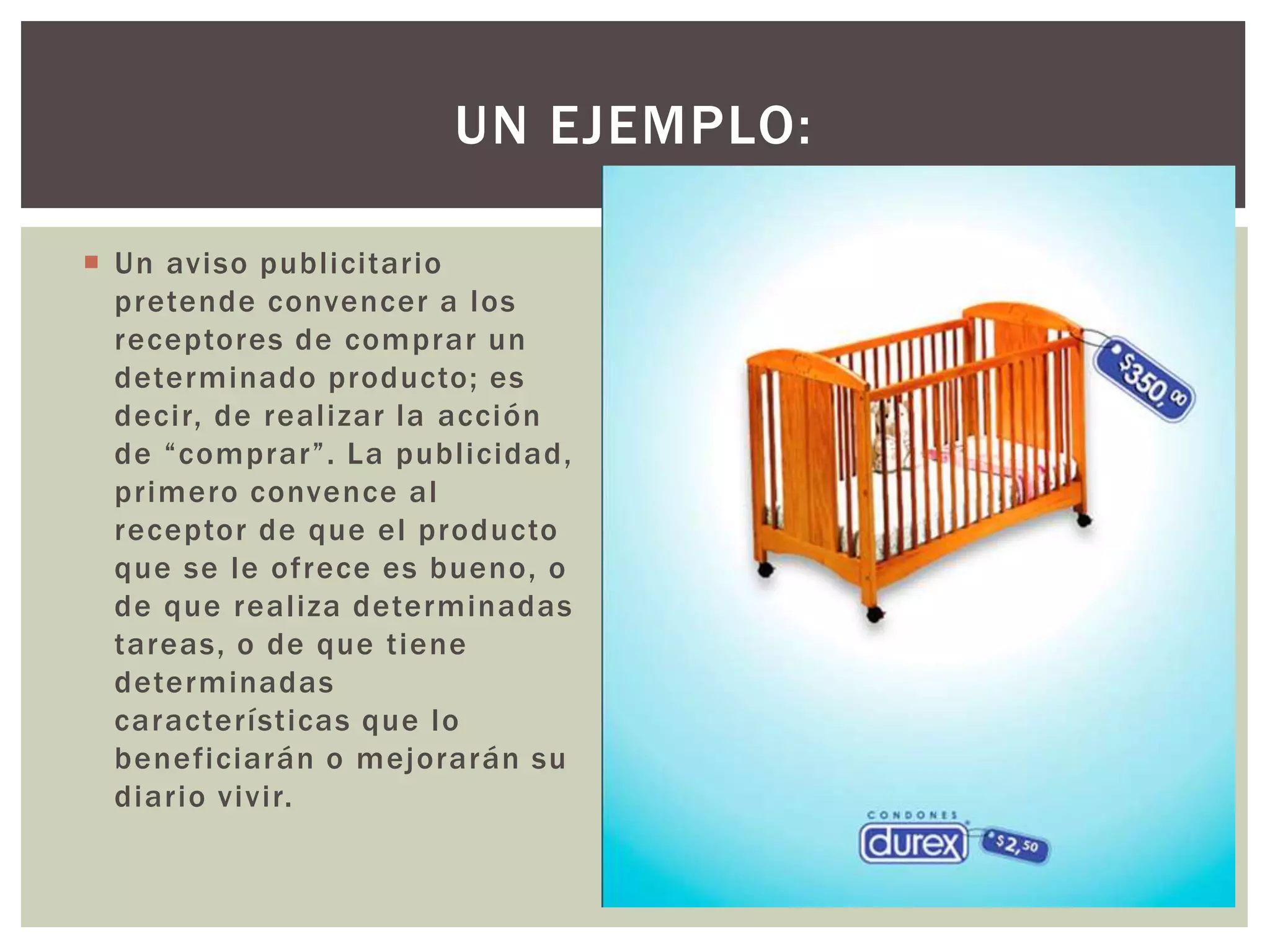 UN EJEMPLO:

Un aviso publicitario pretende convencer a los receptores de comprar un determinado producto; es decir, de realizar la acción de “comprar”. La publicidad, primero convence al receptor de que el producto que se le ofrece es bueno, o de que realiza determinadas tareas, o de que tiene determinadas características que lo beneficiarán o mejorarán su diario vivir.

$350,⁰⁰

CONDONES
durex
$2,50